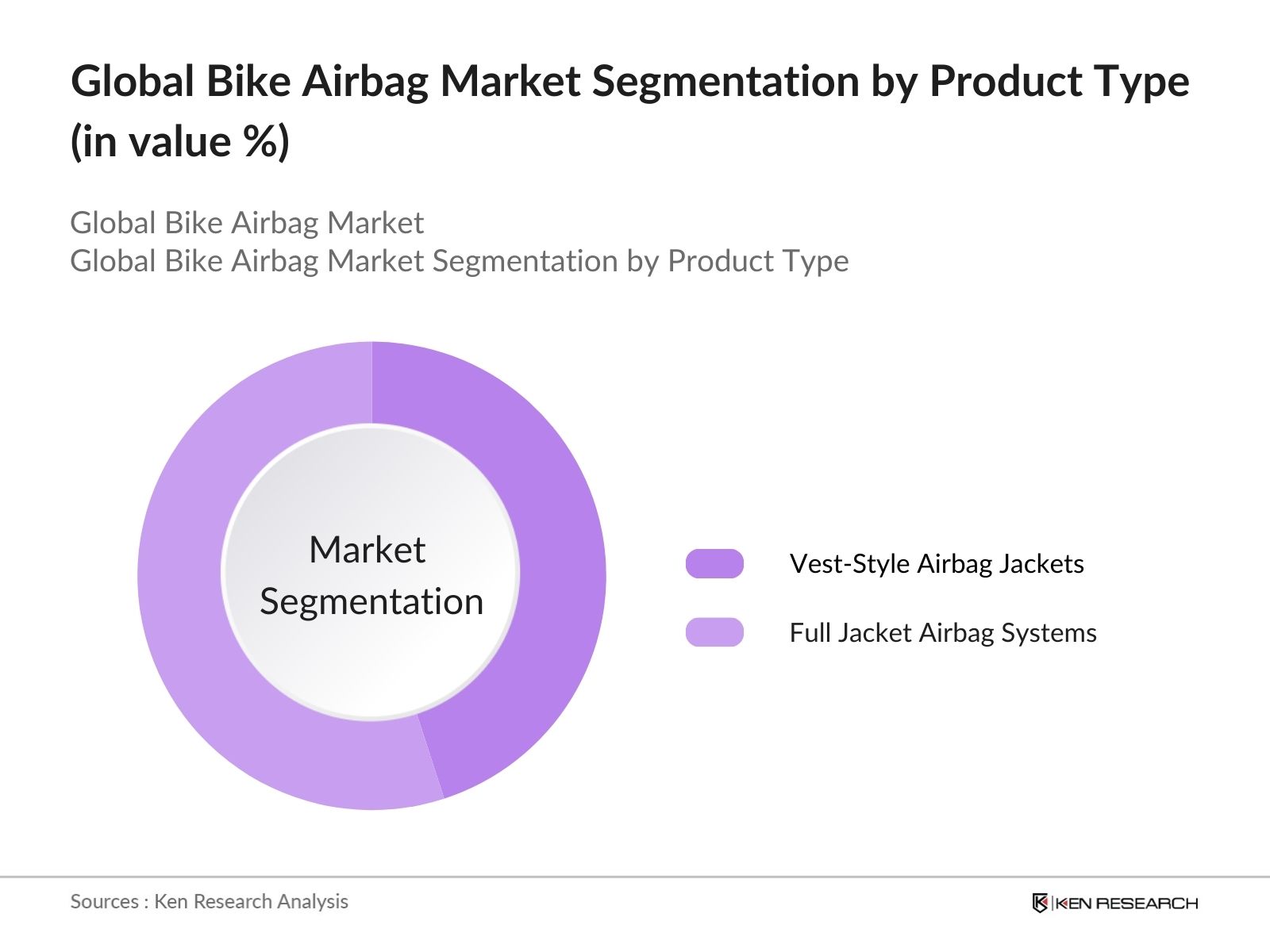 Global Bike Airbag Market Segmentation by Product Type (in value %)

Global Bike Airbag Market
Global Bike Airbag Market Segmentation by Product Type

Market Segmentation

Vest-Style Airbag Jackets

Full Jacket Airbag Systems

Sources : Ken Research Analysis

KEN RESEARCH